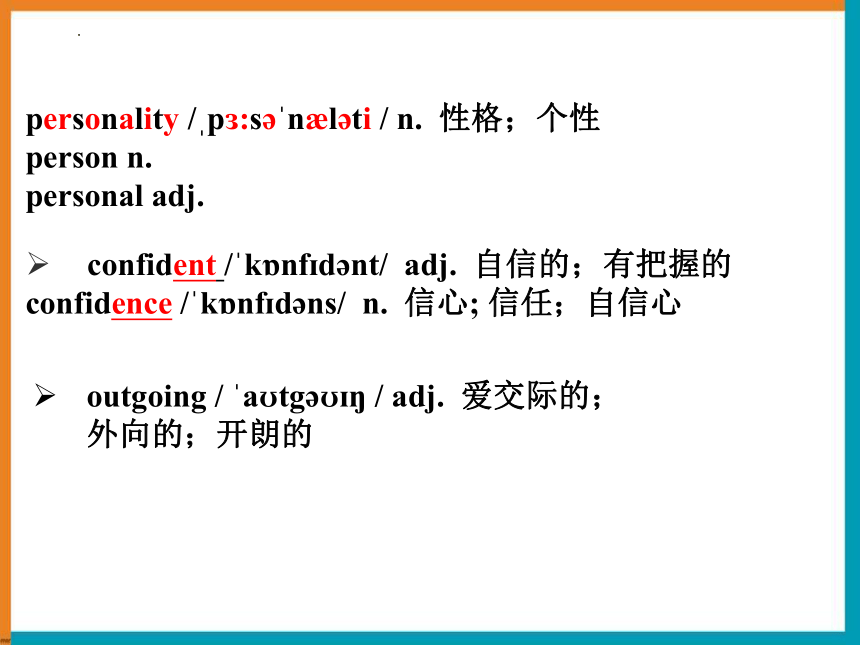 personality /ˌpɜːsəˈnæləti / n. 性格；个性
person n.
personal adj.

➢ confident /ˈkɒnfɪdənt/ adj. 自信的；有把握的
confidence /ˈkɒnfɪdəns/ n. 信心; 信任；自信心

➢ outgoing / ˈaʊtgəʊɪŋ / adj. 爱交际的；外向的；开朗的